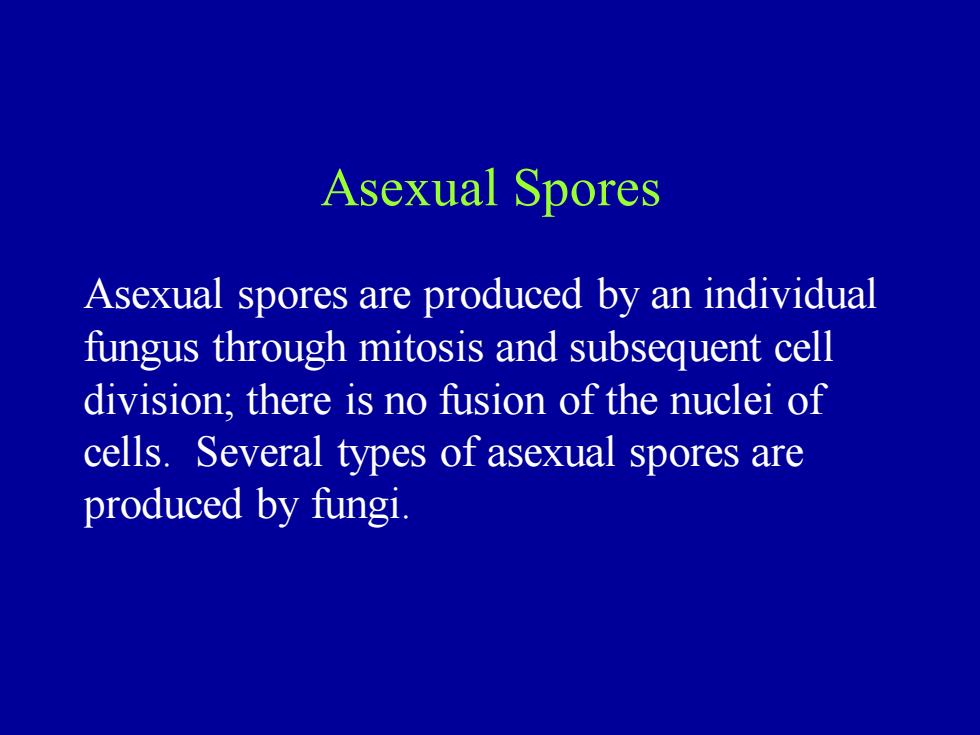 Asexual Spores

Asexual spores are produced by an individual fungus through mitosis and subsequent cell division; there is no fusion of the nuclei of cells. Several types of asexual spores are produced by fungi.